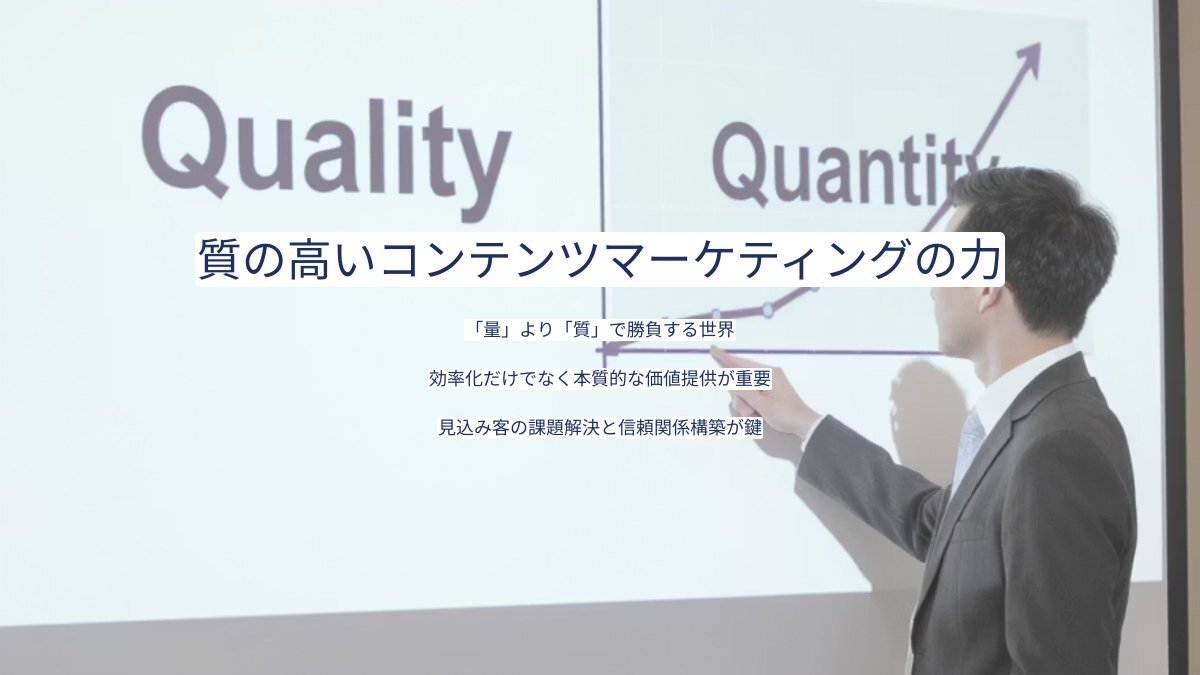 Quality

Quantity

質の高いコンテンツマーケティングの力

「量」より「質」で勝負する世界

効率化だけでなく本質的な価値提供が重要

見込み客の課題解決と信頼関係構築が鍵